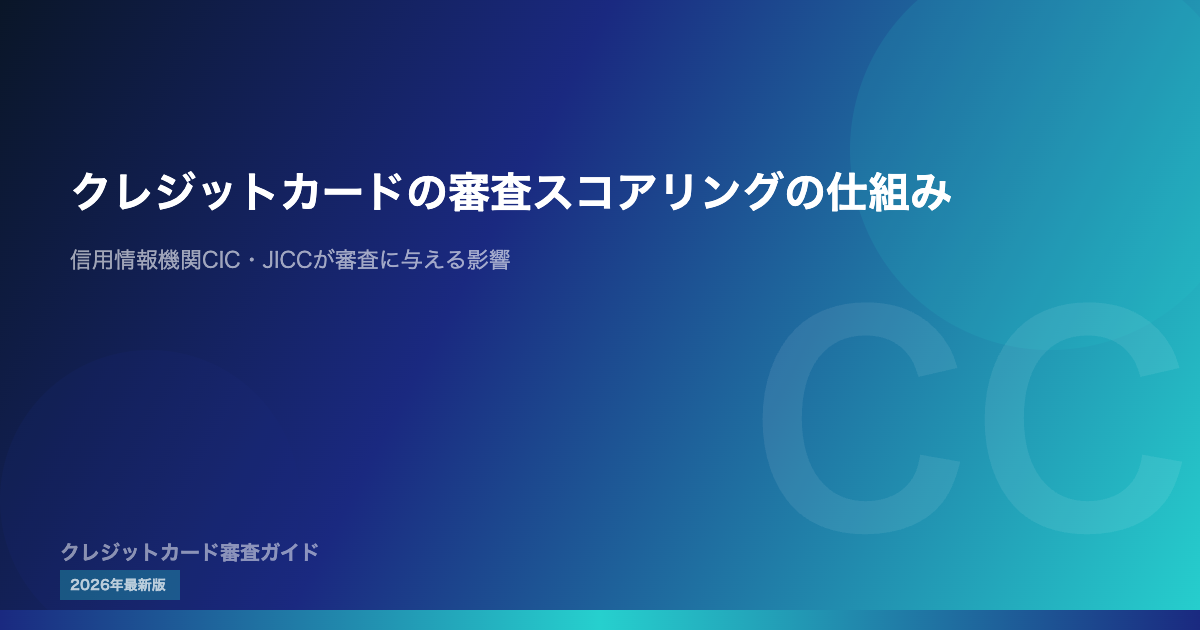 クレジットカードの審査スコアリングの仕組み

信用情報機関CIC・JICCが審査に与える影響

CC

クレジットカード審査ガイド

2026年最新版